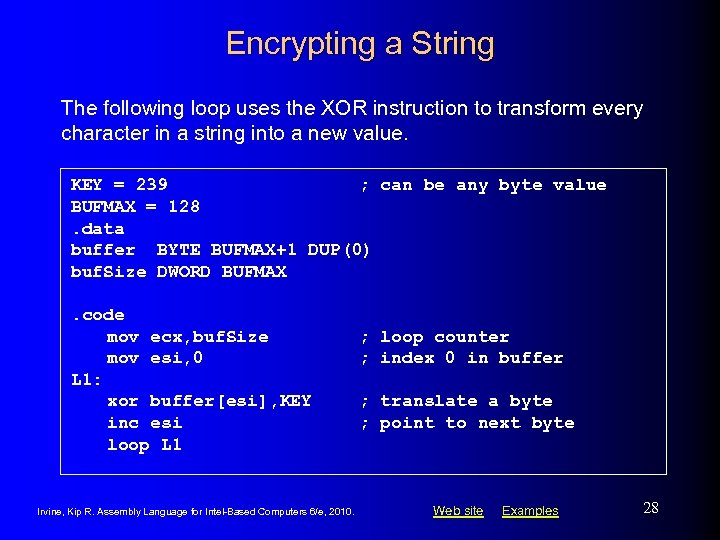 Encrypting a String

The following loop uses the XOR instruction to transform every character in a string into a new value.

KEY = 239                    ; can be any byte value
BUFMAX = 128
.data
buffer  BYTE BUFMAX+1 DUP(0)
bufSize DWORD BUFMAX

.code
   mov ecx,bufSize           ; loop counter
   mov esi,0                 ; index 0 in buffer
L1:
   xor buffer[esi],KEY       ; translate a byte
   inc esi                   ; point to next byte
   loop L1

Irvine, Kip R. Assembly Language for Intel-Based Computers 6/e, 2010.

Web site   Examples

28